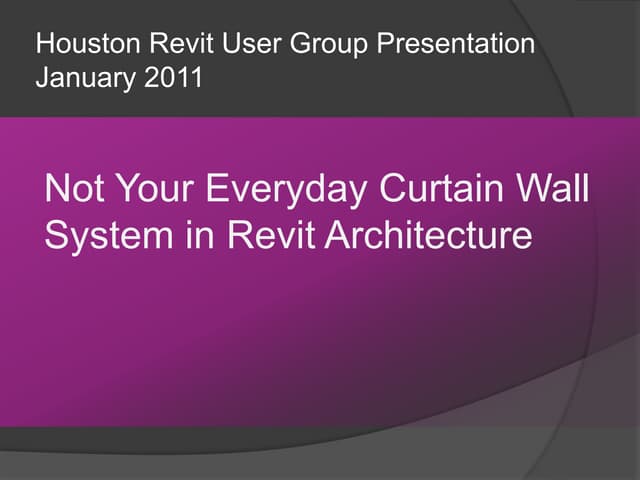 Houston Revit User Group Presentation
January 2011

Not Your Everyday Curtain Wall System in Revit Architecture